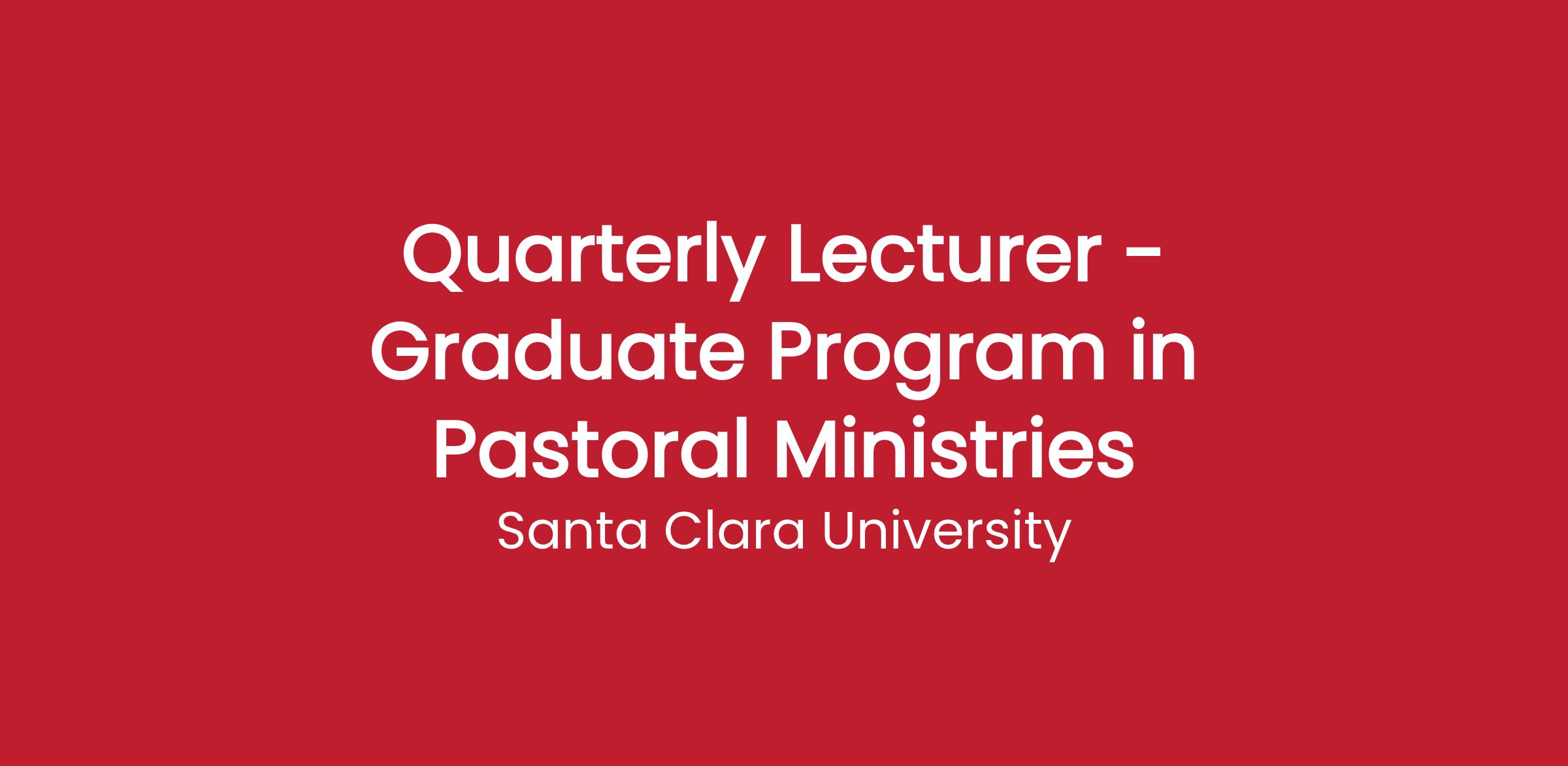 Quarterly Lecturer - Graduate Program in Pastoral Ministries

Santa Clara University